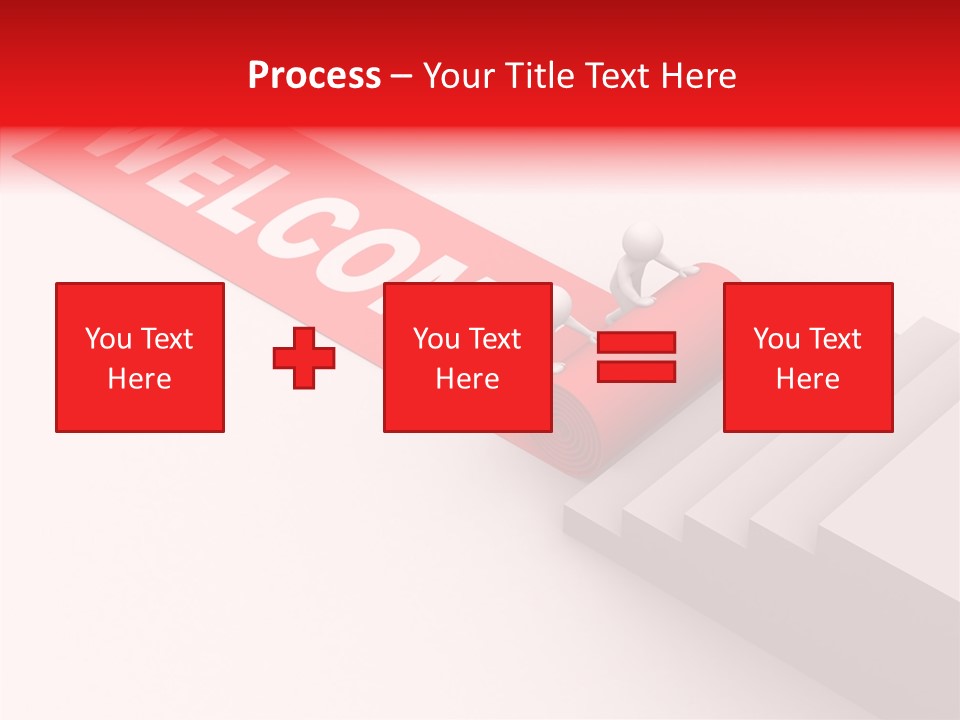 Process – Your Title Text Here

WELCOM

You Text Here

You Text Here

You Text Here